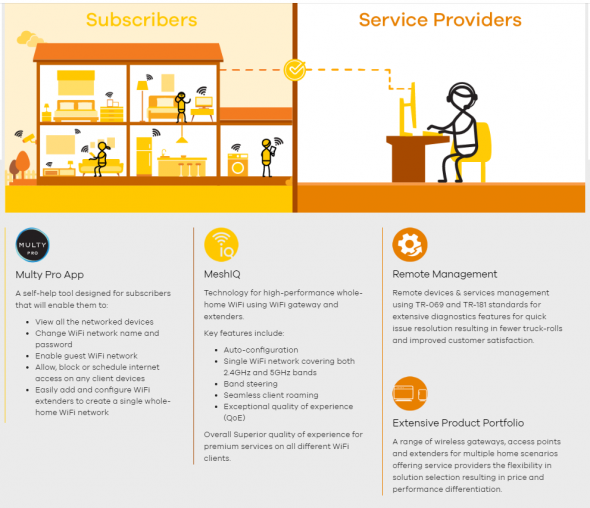 Subscribers

Service Providers

MULTY PRO

Multy Pro App

A self-help tool designed for subscribers that will enable them to:

- View all the networked devices
- Change WiFi network name and password
- Enable guest WiFi network
- Allow, block or schedule internet access on any client devices
- Easily add and configure WiFi extenders to create a single whole-home WiFi network

iQ

MeshIQ

Technology for high-performance whole-home WiFi using WiFi gateway and extenders.

Key features include:

- Auto-configuration
- Single WiFi network covering both 2.4GHz and 5GHz bands
- Band steering
- Seamless client roaming
- Exceptional quality of experience (QoE)

Overall Superior quality of experience for premium services on all different WiFi clients.

Remote Management

Remote devices & services management using TR-069 and TR-181 standards for extensive diagnostics features for quick issue resolution resulting in fewer truck-rolls and improved customer satisfaction.

Extensive Product Portfolio

A range of wireless gateways, access points and extenders for multiple home scenarios offering service providers the flexibility in solution selection resulting in price and performance differentiation.